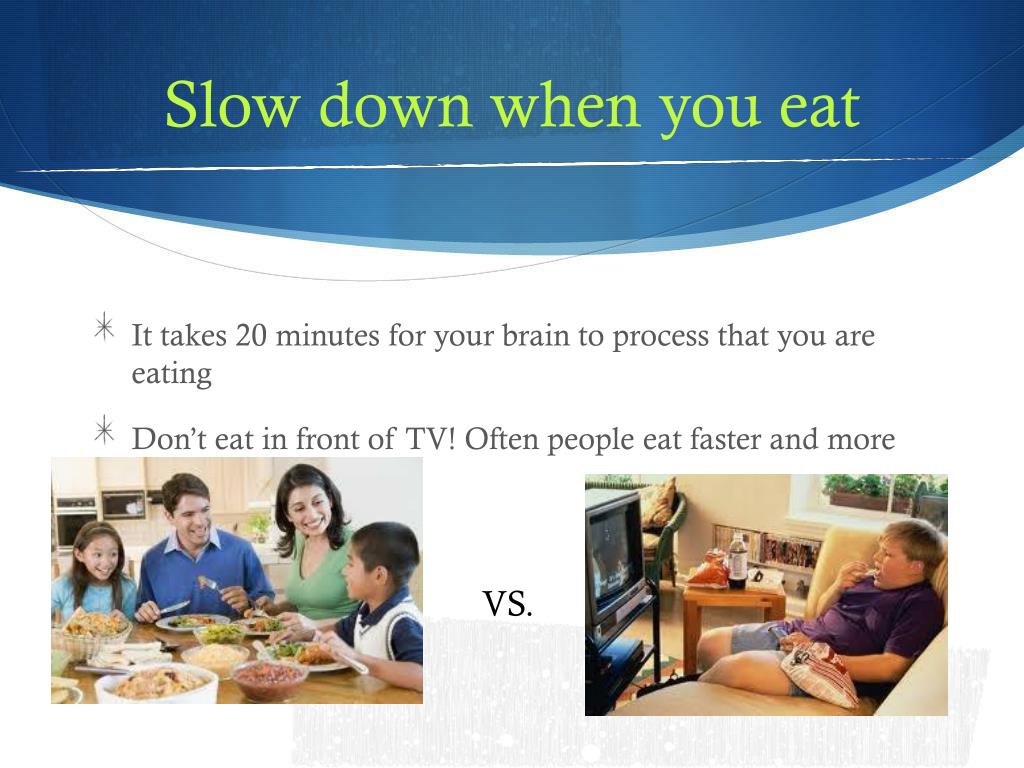 Slow down when you eat

It takes 20 minutes for your brain to process that you are eating

Don’t eat in front of TV! Often people eat faster and more

VS.